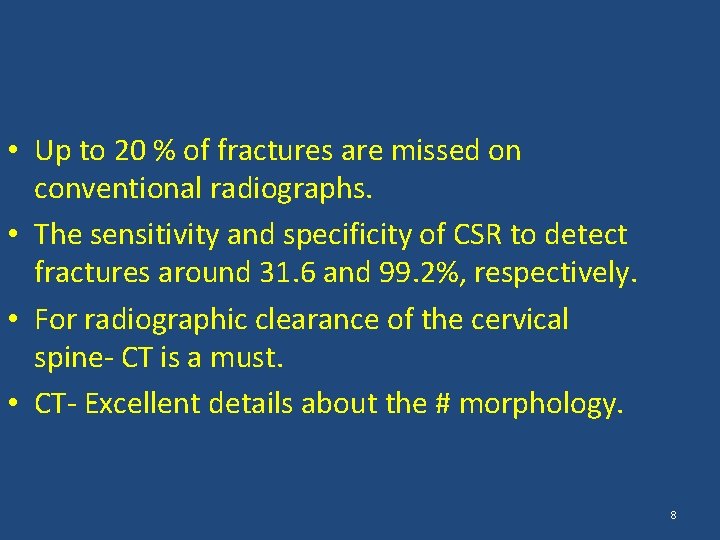 • Up to 20 % of fractures are missed on conventional radiographs.

• The sensitivity and specificity of CSR to detect fractures around 31.6 and 99.2%, respectively.

• For radiographic clearance of the cervical spine- CT is a must.

• CT- Excellent details about the # morphology.

8